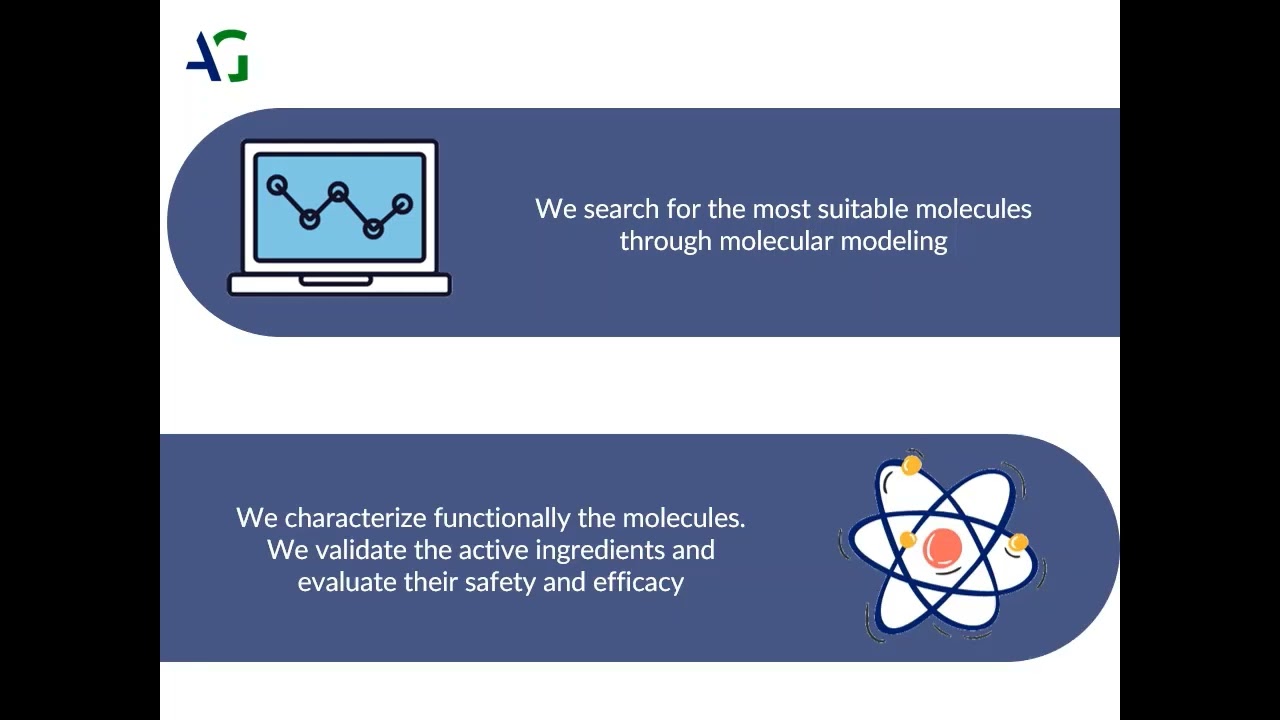 AG

We search for the most suitable molecules through molecular modeling

We characterize functionally the molecules. We validate the active ingredients and evaluate their safety and efficacy